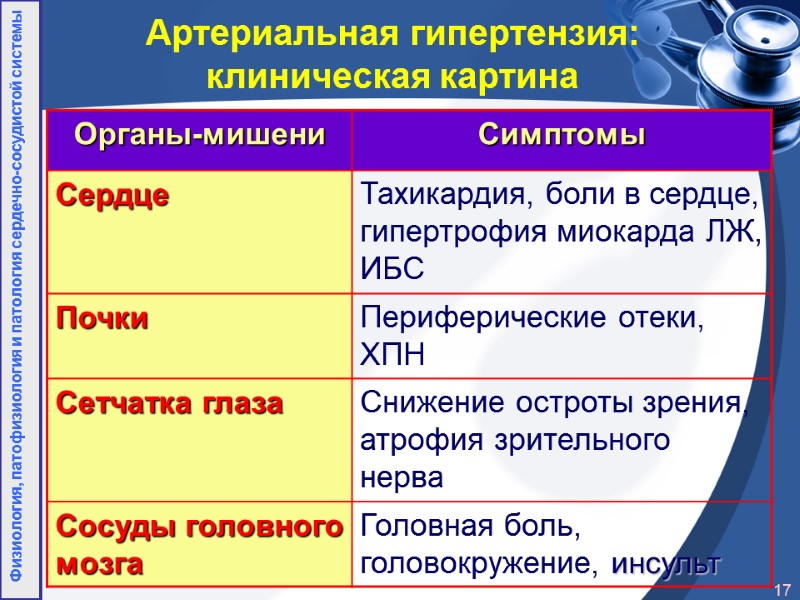 Физиология, патофизиология и патология сердечно-сосудистой системы

Артериальная гипертензия: клиническая картина

| Органы-мишени | Симптомы |
|---|---|
| Сердце | Тахикардия, боли в сердце, гипертрофия миокарда ЛЖ, ИБС |
| Почки | Периферические отеки, ХПН |
| Сетчатка глаза | Снижение остроты зрения, атрофия зрительного нерва |
| Сосуды головного мозга | Головная боль, головокружение, инсульт |

17